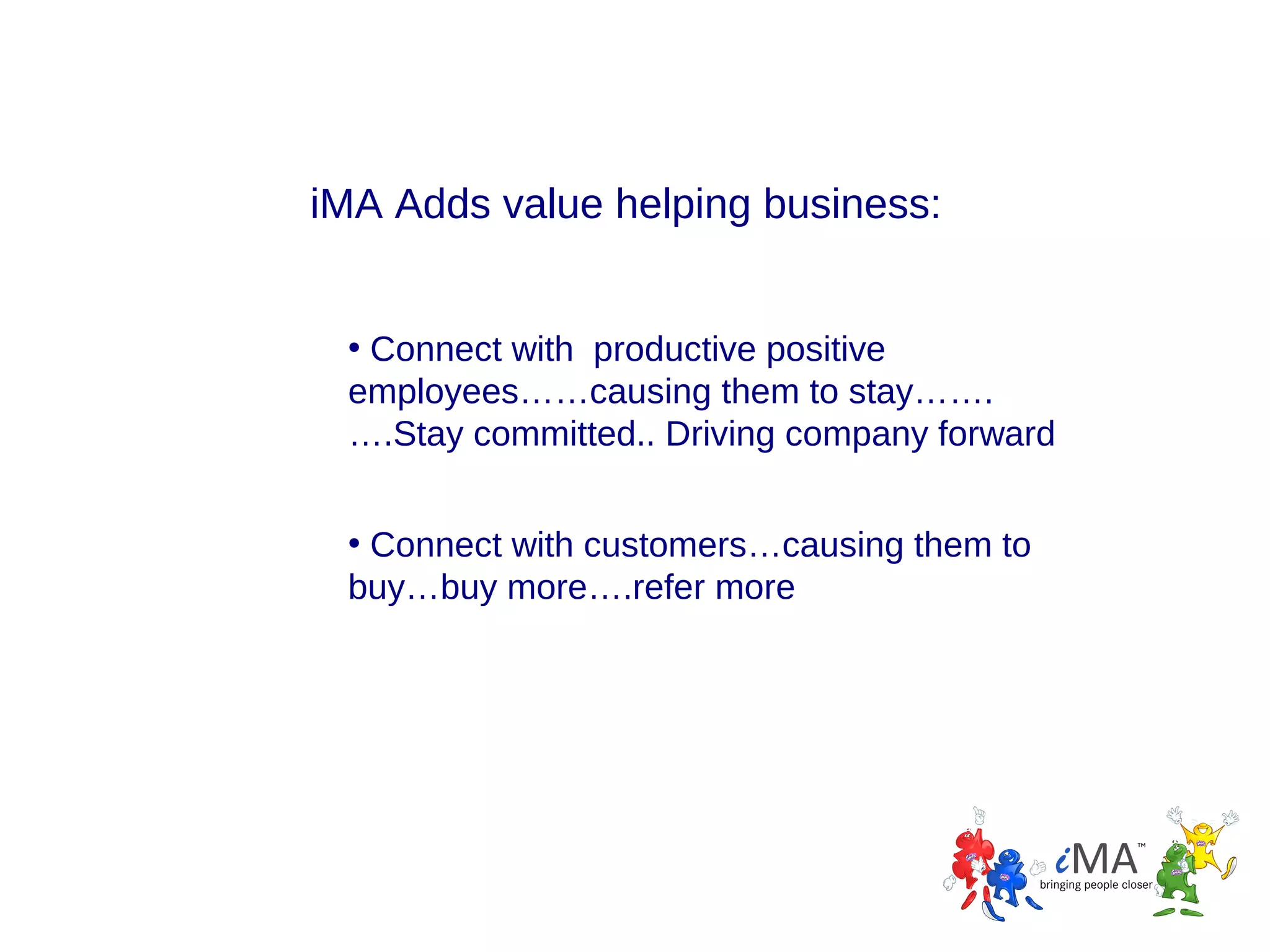 iMA Adds value helping business:

• Connect with productive positive employees……causing them to stay……. ….Stay committed.. Driving company forward

• Connect with customers…causing them to buy…buy more….refer more

iMA™
bringing people closer